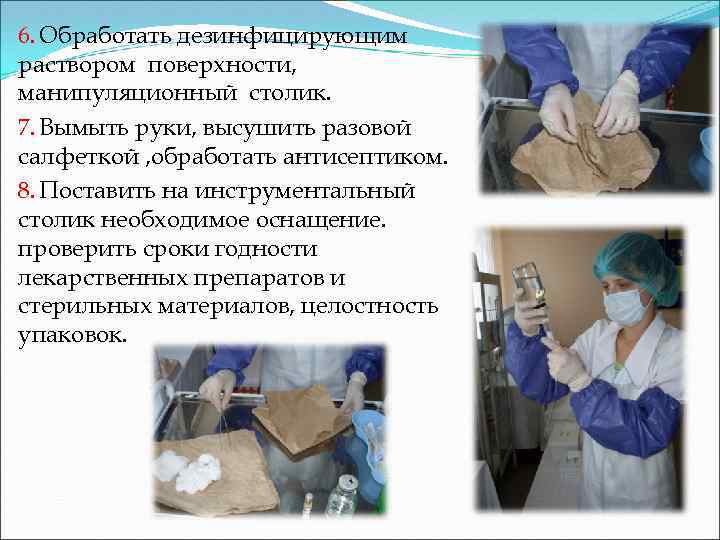 6. Обработать дезинфицирующим раствором поверхности, манипуляционный столик.

7. Вымыть руки, высушить разовой салфеткой ,обработать антисептиком.

8. Поставить на инструментальный столик необходимое оснащение. проверить сроки годности лекарственных препаратов и стерильных материалов, целостность упаковок.